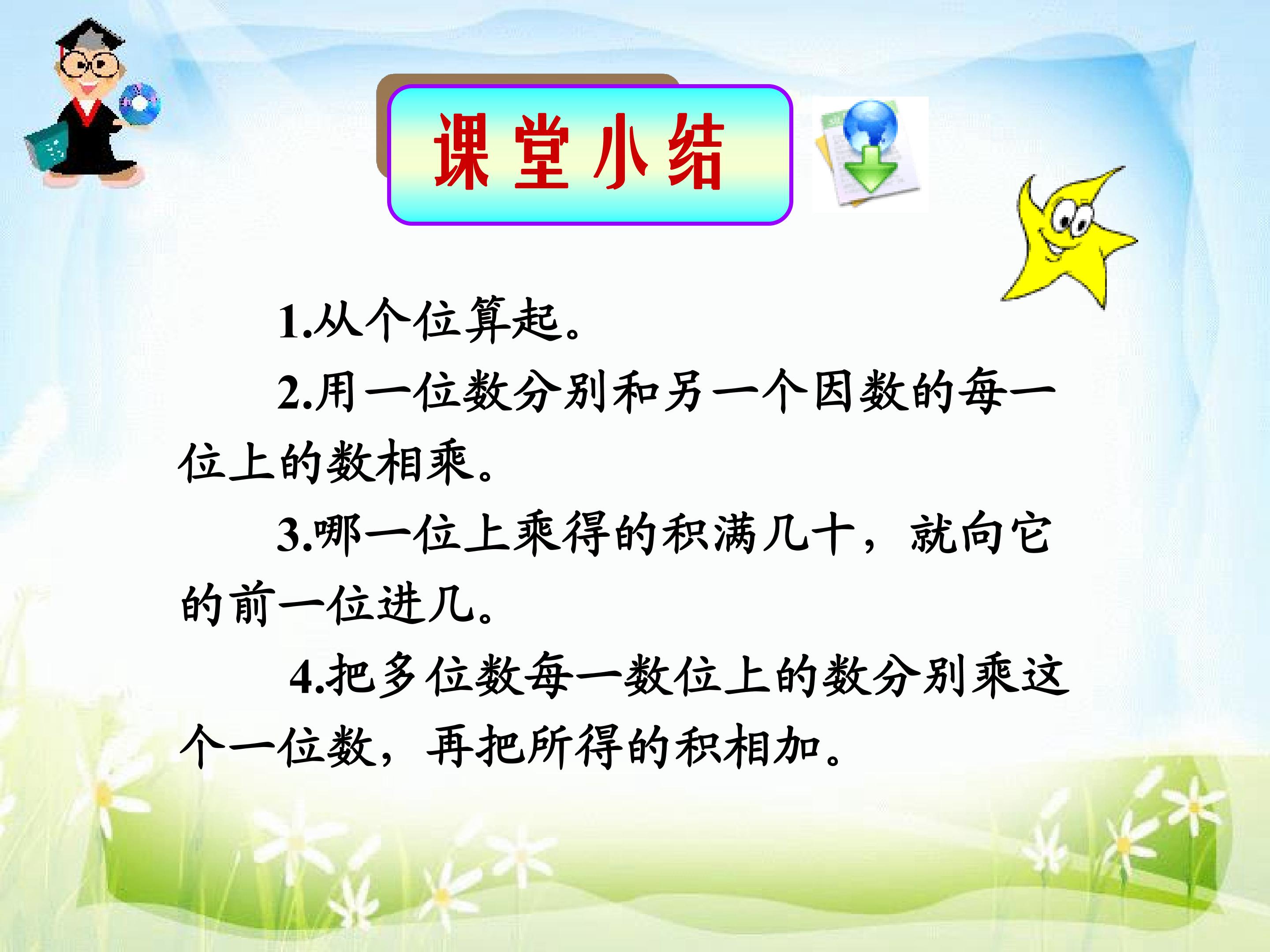 课堂小结

1.从个位算起。

2.用一位数分别和另一个因数的每一位上的数相乘。

3.哪一位上乘得的积满几十，就向它的前一位进几。

4.把多位数每一数位上的数分别乘这个一位数，再把所得的积相加。